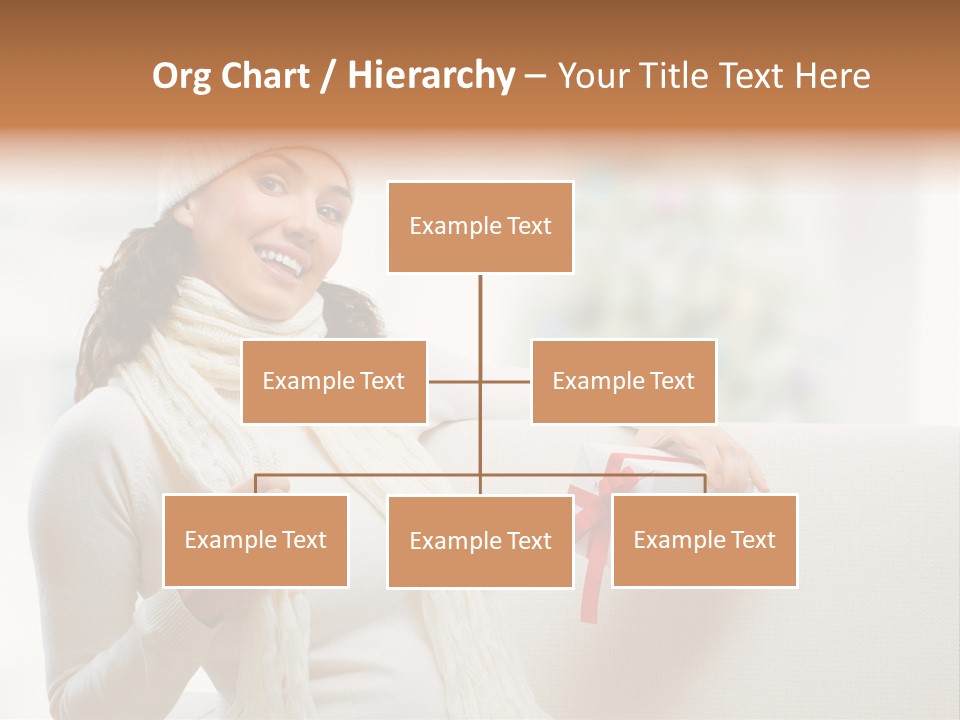 Org Chart / Hierarchy – Your Title Text Here

Example Text

Example Text

Example Text

Example Text

Example Text

Example Text